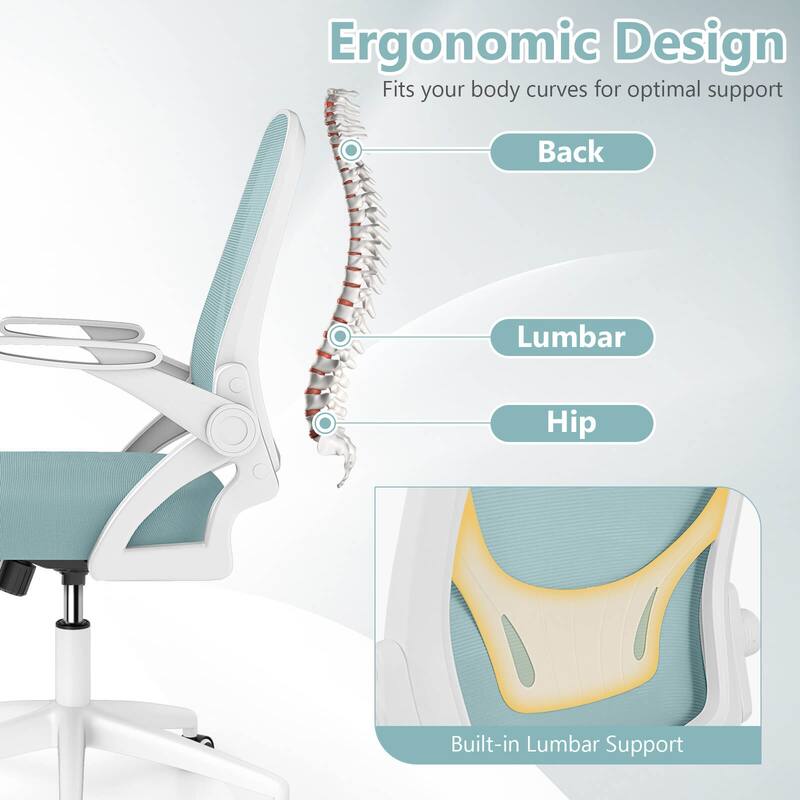 Ergonomic Design
Fits your body curves for optimal support

Back

Lumbar

Hip

Built-in Lumbar Support